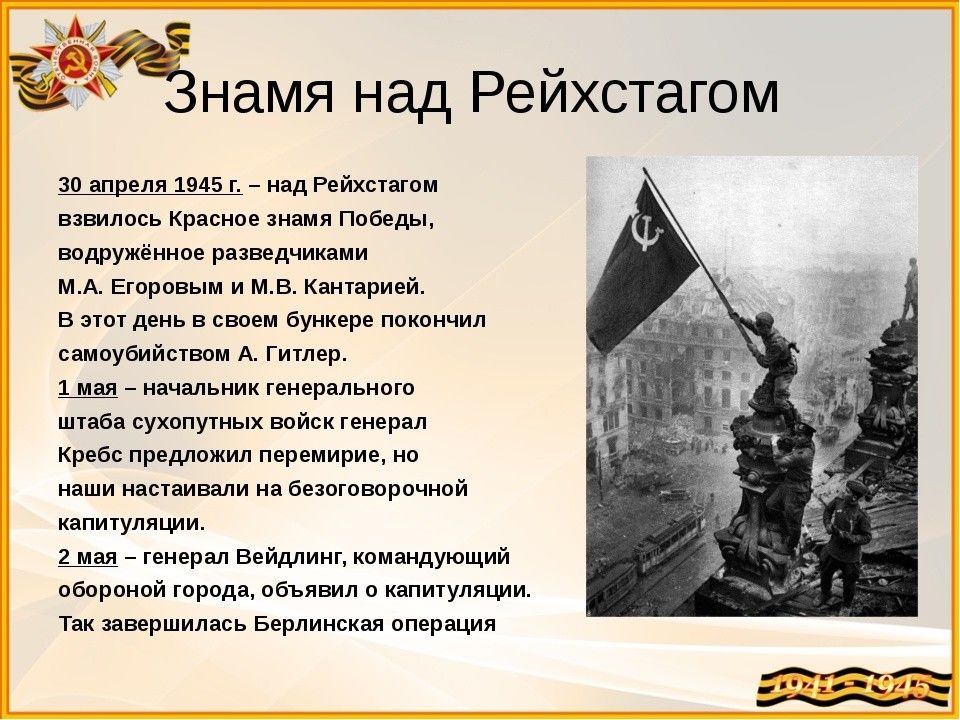 Знамя над Рейхстагом

30 апреля 1945 г. – над Рейхстагом взвилось Красное знамя Победы, водружённое разведчиками М.А. Егоровым и М.В. Кантарией. В этот день в своем бункере покончил самоубийством А. Гитлер.
1 мая – начальник генерального штаба сухопутных войск генерал Кребс предложил перемирие, но наши настаивали на безоговорочной капитуляции.
2 мая – генерал Вейдлинг, командующий обороной города, объявил о капитуляции. Так завершилась Берлинская операция

1941 - 1945